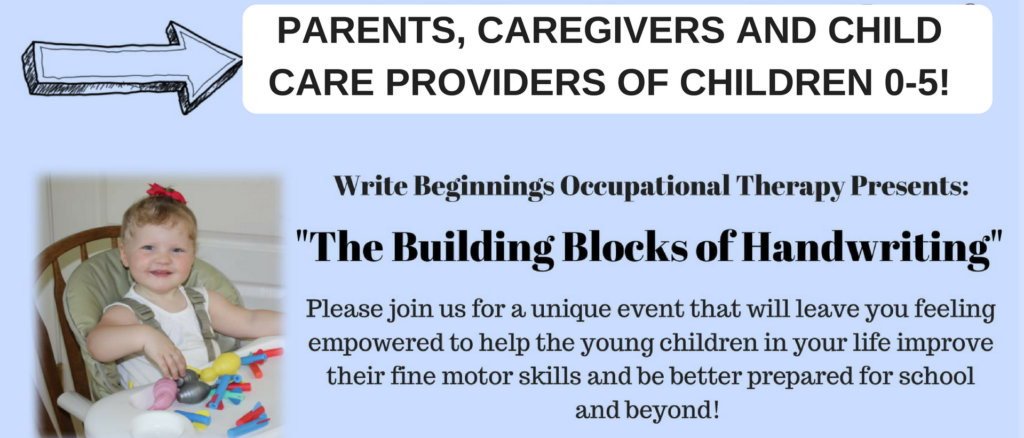 PARENTS, CAREGIVERS AND CHILD CARE PROVIDERS OF CHILDREN 0-5!

Write Beginnings Occupational Therapy Presents:

"The Building Blocks of Handwriting"

Please join us for a unique event that will leave you feeling empowered to help the young children in your life improve their fine motor skills and be better prepared for school and beyond!